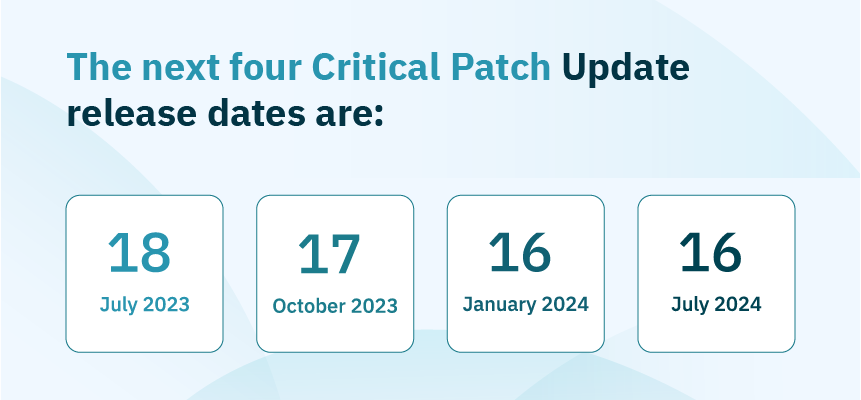 The next four Critical Patch Update release dates are:

18
July 2023

17
October 2023

16
January 2024

16
July 2024